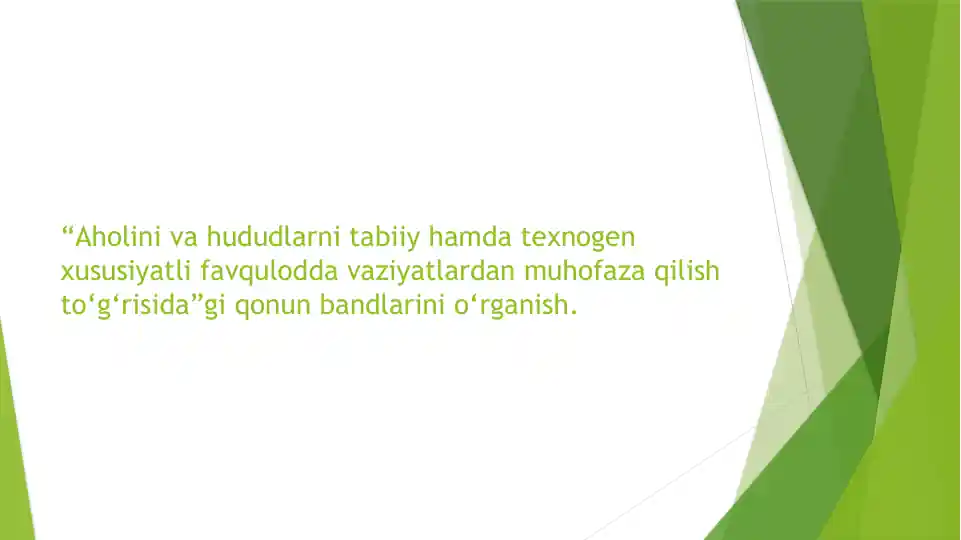 “Aholini va hududlarni tabiiy hamda texnogen xususiyatli favqulodda vaziyatlardan muhofaza qilish to‘g‘risida”gi qonun bandlarini o‘rganish.